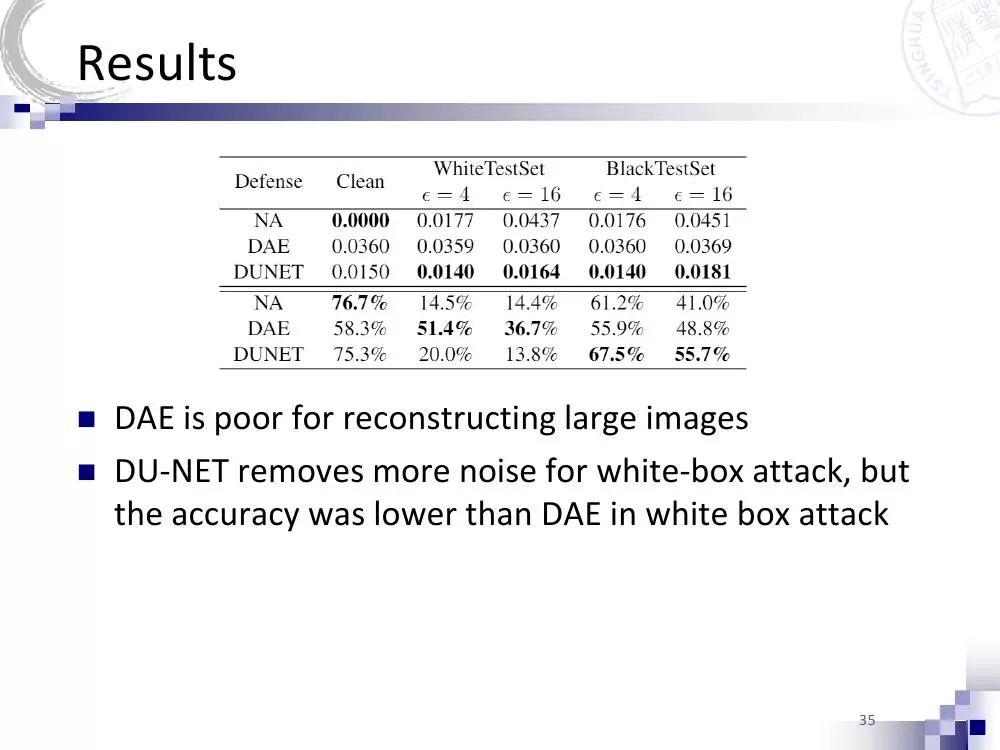 Results

| Defense | Clean | WhiteTestSet $\epsilon = 4$ | WhiteTestSet $\epsilon = 16$ | BlackTestSet $\epsilon = 4$ | BlackTestSet $\epsilon = 16$ |
|---|---|---|---|---|---|
| NA | **0.0000** | 0.0177 | 0.0437 | 0.0176 | 0.0451 |
| DAE | 0.0360 | 0.0359 | 0.0360 | 0.0360 | 0.0369 |
| DUNET | 0.0150 | **0.0140** | **0.0164** | **0.0140** | **0.0181** |
| NA | **76.7%** | 14.5% | 14.4% | 61.2% | 41.0% |
| DAE | 58.3% | **51.4%** | **36.7%** | 55.9% | 48.8% |
| DUNET | 75.3% | 20.0% | 13.8% | **67.5%** | **55.7%** |

DAE is poor for reconstructing large images

DU-NET removes more noise for white-box attack, but the accuracy was lower than DAE in white box attack

35